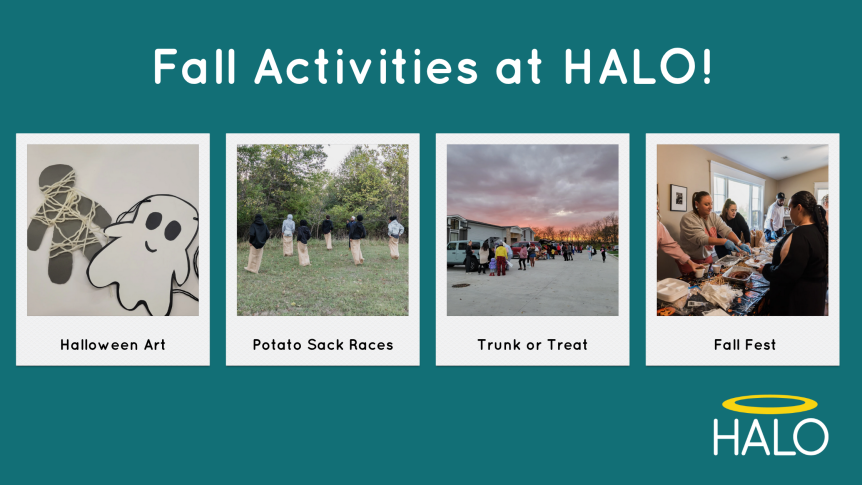 Fall Activities at HALO!

Halloween Art

Potato Sack Races

Trunk or Treat

Fall Fest

HALO